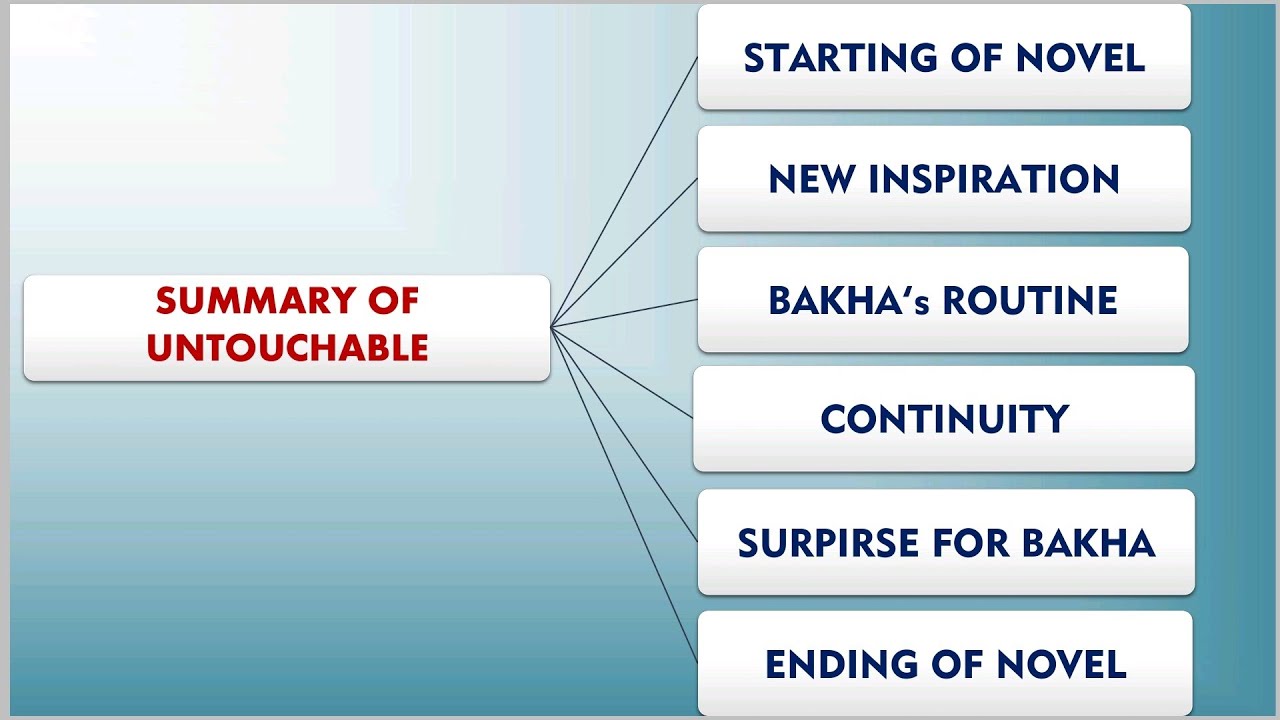 SUMMARY OF UNTOUCHABLE

STARTING OF NOVEL

NEW INSPIRATION

BAKHA's ROUTINE

CONTINUITY

SURPIRSE FOR BAKHA

ENDING OF NOVEL